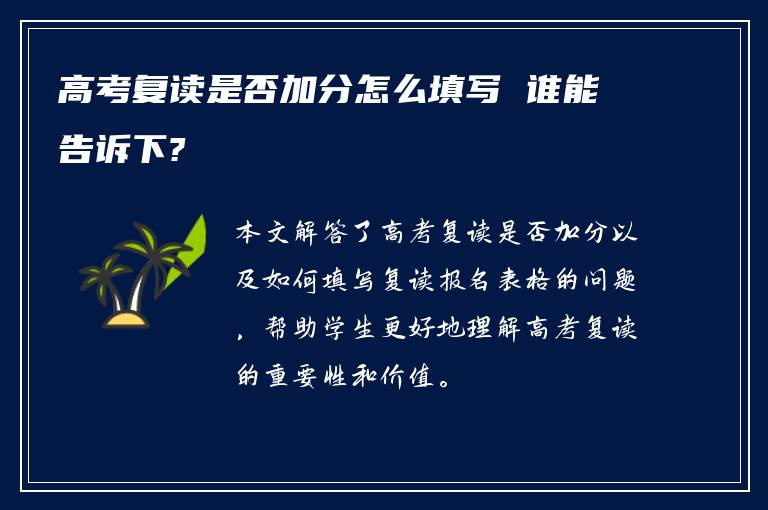 高考复读是否加分怎么填写 谁能告诉下?

本文解答了高考复读是否加分以及如何填写复读报名表格的问题，帮助学生更好地理解高考复读的重要性和价值。